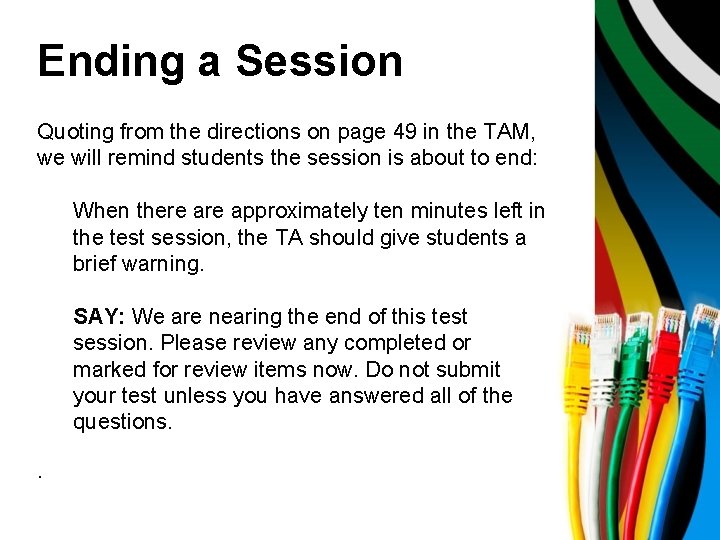 Ending a Session

Quoting from the directions on page 49 in the TAM, we will remind students the session is about to end:

When there are approximately ten minutes left in the test session, the TA should give students a brief warning.

SAY: We are nearing the end of this test session. Please review any completed or marked for review items now. Do not submit your test unless you have answered all of the questions.

.